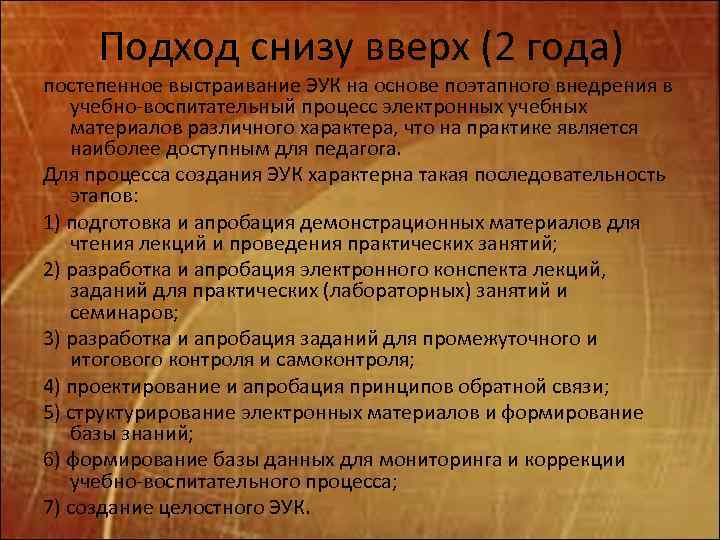 Подход снизу вверх (2 года)

постепенное выстраивание ЭУК на основе поэтапного внедрения в учебно-воспитательный процесс электронных учебных материалов различного характера, что на практике является наиболее доступным для педагога.

Для процесса создания ЭУК характерна такая последовательность этапов:

1) подготовка и апробация демонстрационных материалов для чтения лекций и проведения практических занятий;

2) разработка и апробация электронного конспекта лекций, заданий для практических (лабораторных) занятий и семинаров;

3) разработка и апробация заданий для промежуточного и итогового контроля и самоконтроля;

4) проектирование и апробация принципов обратной связи;

5) структурирование электронных материалов и формирование базы знаний;

6) формирование базы данных для мониторинга и коррекции учебно-воспитательного процесса;

7) создание целостного ЭУК.